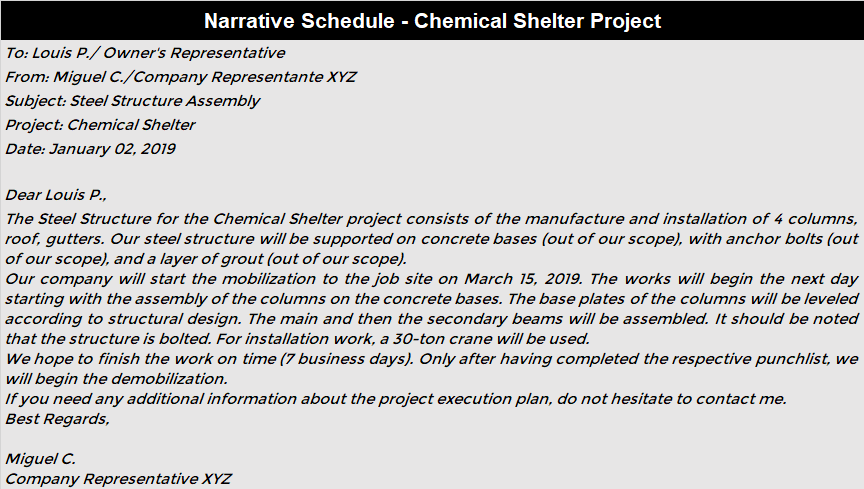 Narrative Schedule - Chemical Shelter Project

To: Louis P./ Owner's Representative
From: Miguel C./Company Representante XYZ
Subject: Steel Structure Assembly
Project: Chemical Shelter
Date: January 02, 2019

Dear Louis P.,
The Steel Structure for the Chemical Shelter project consists of the manufacture and installation of 4 columns, roof, gutters. Our steel structure will be supported on concrete bases (out of our scope), with anchor bolts (out of our scope), and a layer of grout (out of our scope).
Our company will start the mobilization to the job site on March 15, 2019. The works will begin the next day starting with the assembly of the columns on the concrete bases. The base plates of the columns will be leveled according to structural design. The main and then the secondary beams will be assembled. It should be noted that the structure is bolted. For installation work, a 30-ton crane will be used.
We hope to finish the work on time (7 business days). Only after having completed the respective punchlist, we will begin the demobilization.
If you need any additional information about the project execution plan, do not hesitate to contact me.
Best Regards,

Miguel C.
Company Representative XYZ